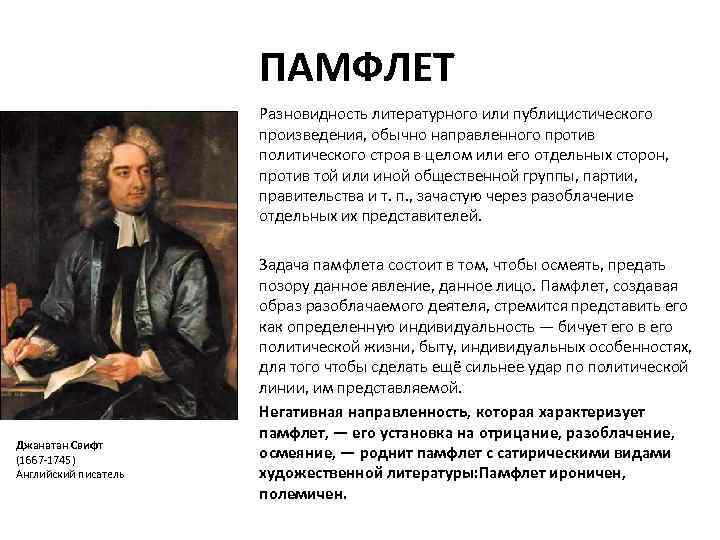 ПАМФЛЕТ

Разновидность литературного или публицистического произведения, обычно направленного против политического строя в целом или его отдельных сторон, против той или иной общественной группы, партии, правительства и т. п., зачастую через разоблачение отдельных их представителей.

Задача памфлета состоит в том, чтобы осмеять, предать позору данное явление, данное лицо. Памфлет, создавая образ разоблачаемого деятеля, стремится представить его как определенную индивидуальность — бичует его в его политической жизни, быту, индивидуальных особенностях, для того чтобы сделать ещё сильнее удар по политической линии, им представляемой.

Негативная направленность, которая характеризует памфлет, — его установка на отрицание, разоблачение, осмеяние, — роднит памфлет с сатирическими видами художественной литературы:Памфлет ироничен, полемичен.

Джанатан Свифт
(1667-1745)
Английский писатель